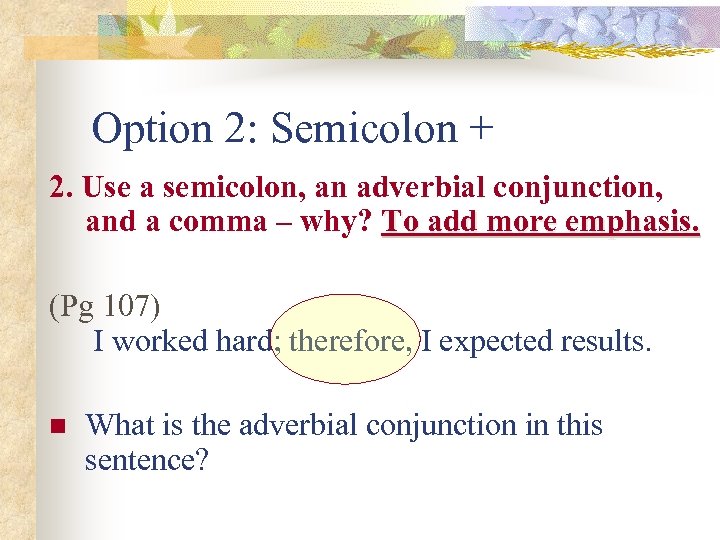 Option 2: Semicolon +

2. Use a semicolon, an adverbial conjunction, and a comma – why? To add more emphasis.

(Pg 107)
I worked hard; therefore, I expected results.

What is the adverbial conjunction in this sentence?